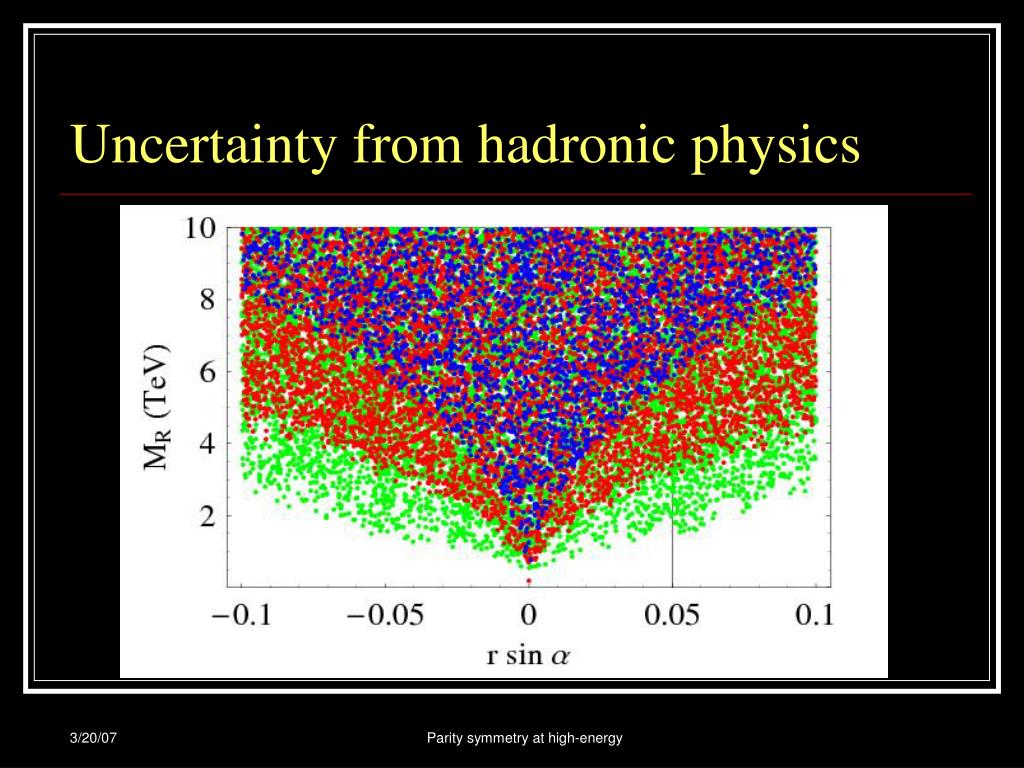 Uncertainty from hadronic physics

10
8
6
4
2
$M_R$ (TeV)
−0.1
−0.05
0
0.05
0.1
r sin $\alpha$

3/20/07

Parity symmetry at high-energy